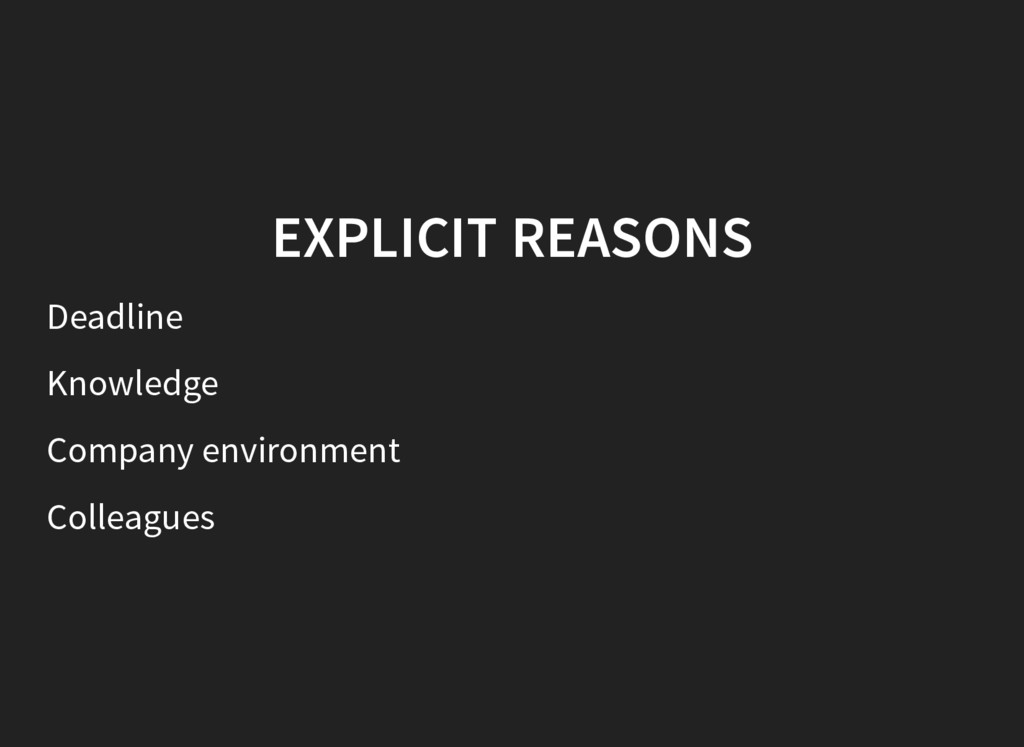 EXPLICIT REASONS

Deadline

Knowledge

Company environment

Colleagues